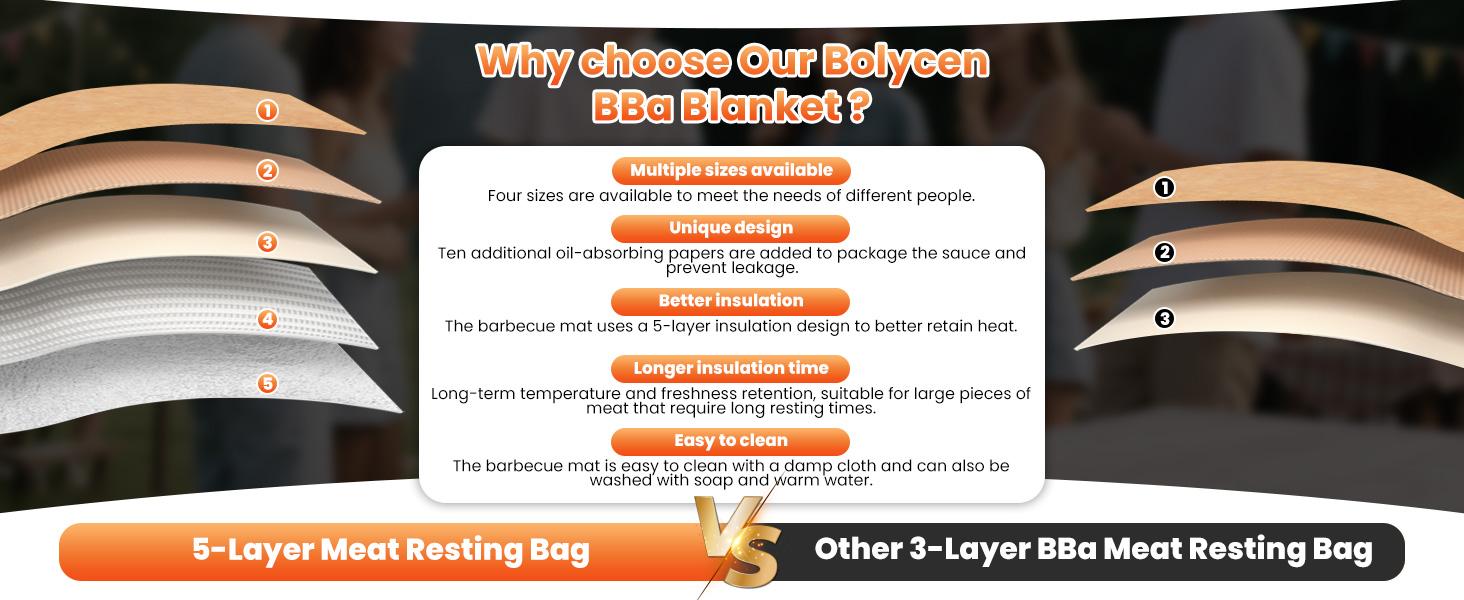 Why choose Our Bolycen BBa Blanket ?

1
2
3
4
5

Multiple sizes available
Four sizes are available to meet the needs of different people.

Unique design
Ten additional oil-absorbing papers are added to package the sauce and prevent leakage.

Better insulation
The barbecue mat uses a 5-layer insulation design to better retain heat.

Longer insulation time
Long-term temperature and freshness retention, suitable for large pieces of meat that require long resting times.

Easy to clean
The barbecue mat is easy to clean with a damp cloth and can also be washed with soap and warm water.

1
2
3

5-Layer Meat Resting Bag

VS

Other 3-Layer BBa Meat Resting Bag